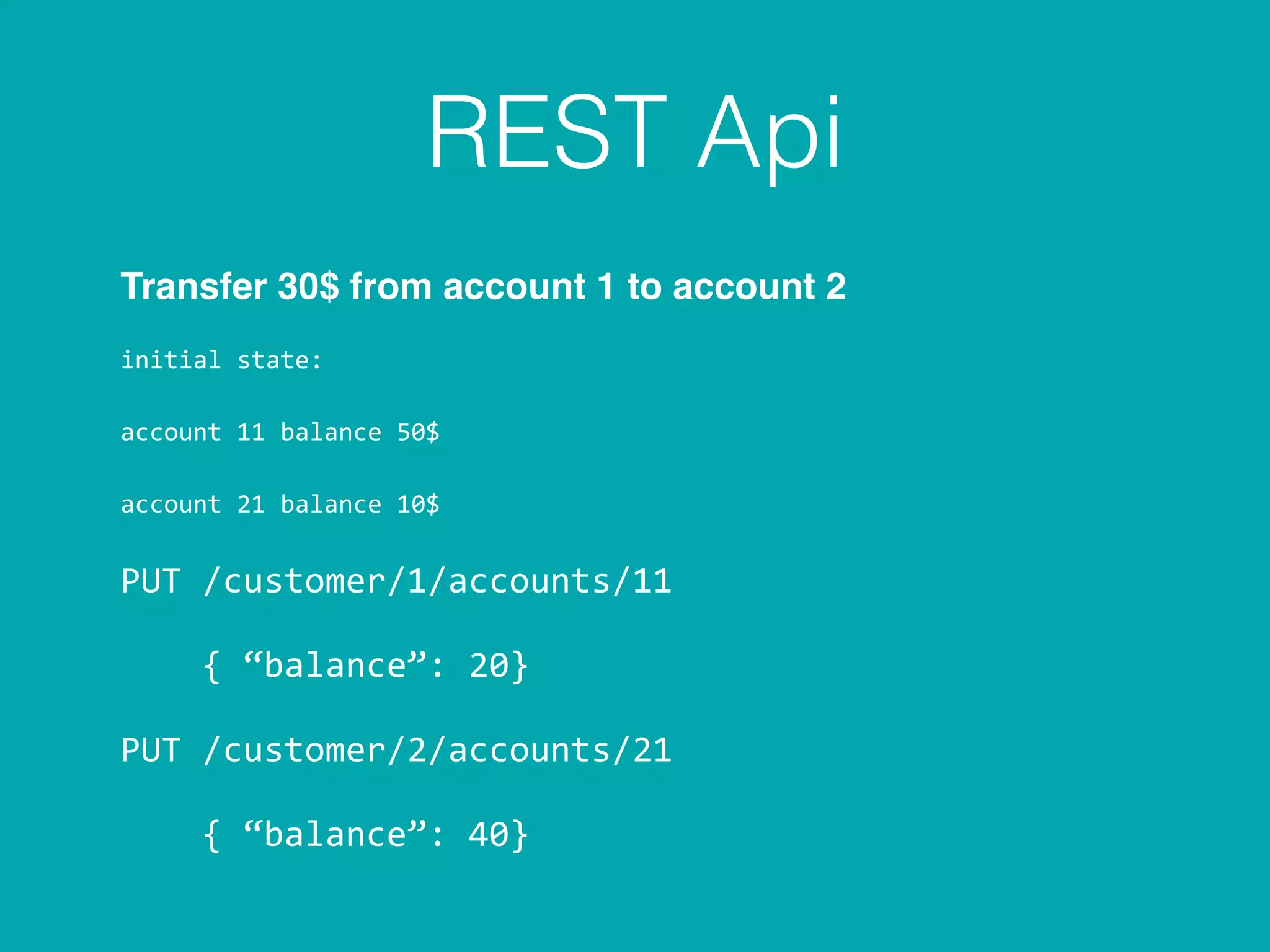 REST Api

Transfer 30$ from account 1 to account 2

initial state:

account 11 balance 50$

account 21 balance 10$

PUT /customer/1/accounts/11

{ “balance”: 20}

PUT /customer/2/accounts/21

{ “balance”: 40}